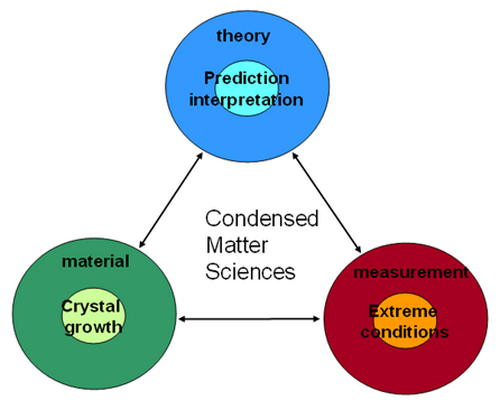 theory

Prediction interpretation

Condensed Matter Sciences

material

Crystal growth

measurement

Extreme conditions